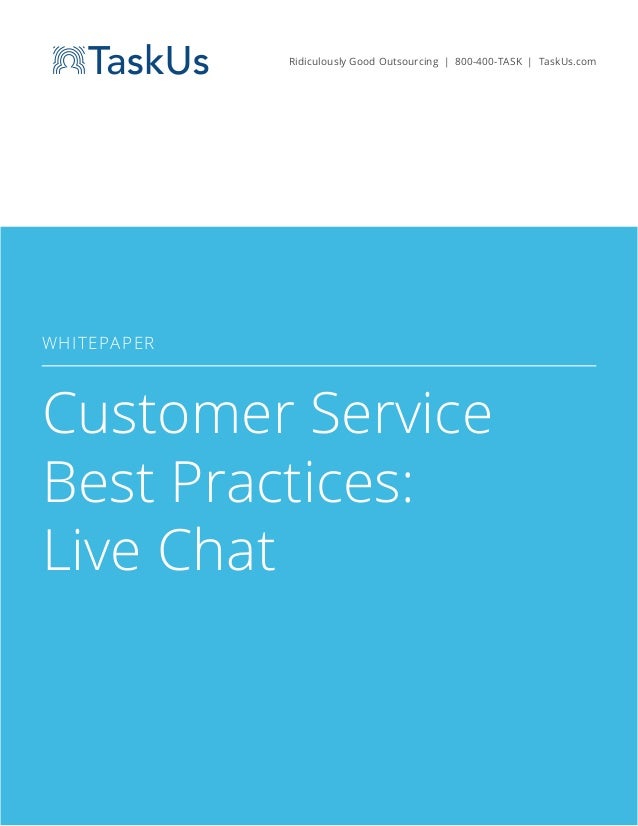 TaskUs

Ridiculously Good Outsourcing | 800-400-TASK | TaskUs.com

WHITEPAPER

Customer Service Best Practices: Live Chat